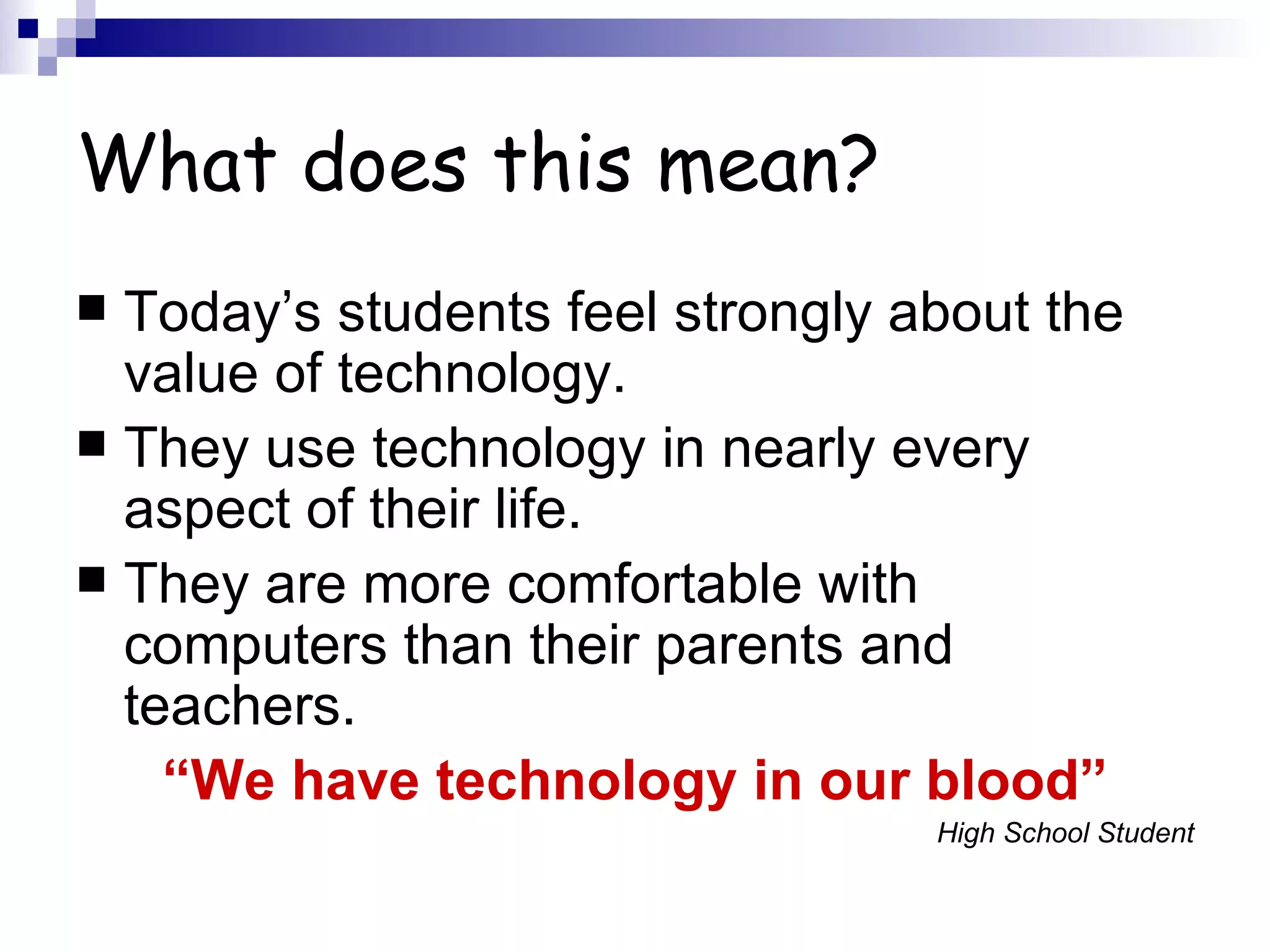 What does this mean?

■ Today’s students feel strongly about the value of technology.

■ They use technology in nearly every aspect of their life.

■ They are more comfortable with computers than their parents and teachers.

“We have technology in our blood”

High School Student